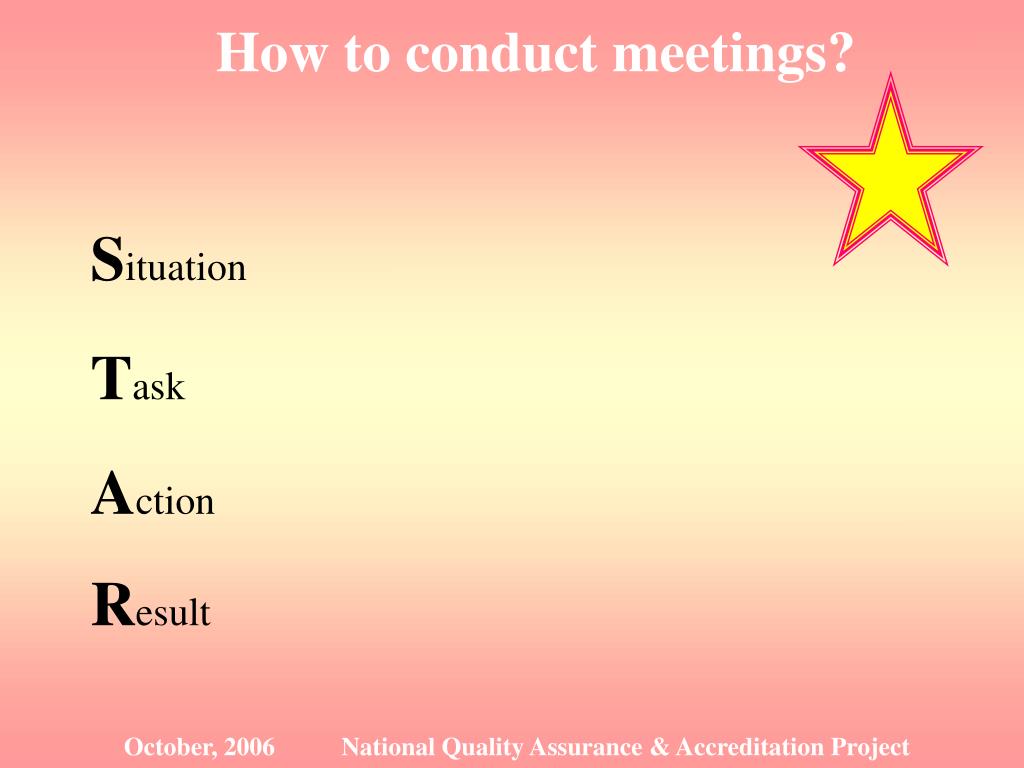 How to conduct meetings?

Situation

Task

Action

Result

October, 2006 National Quality Assurance & Accreditation Project